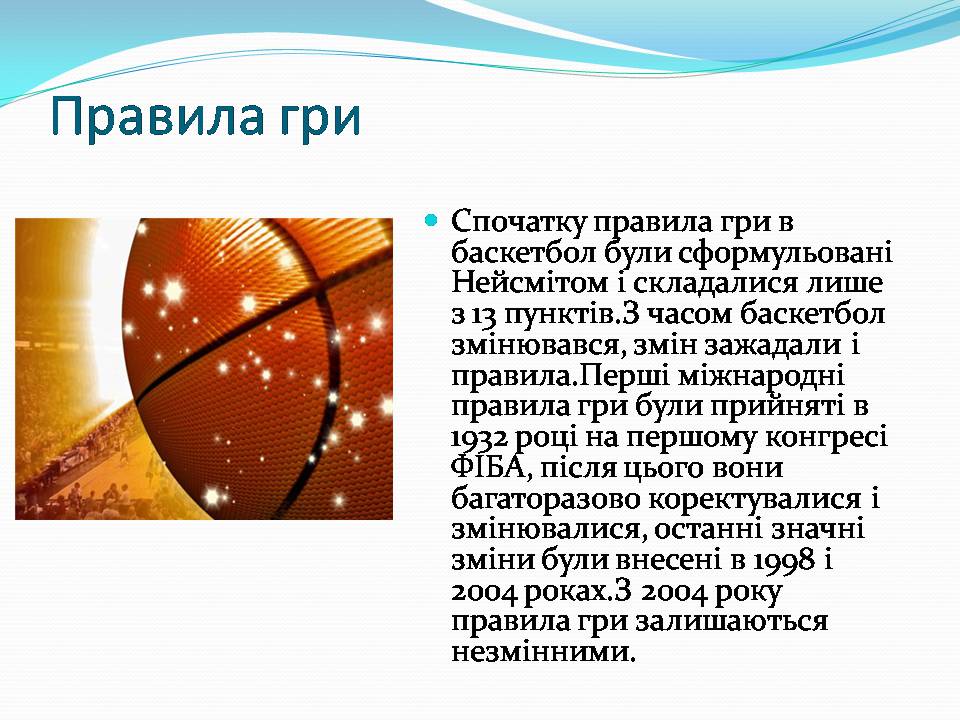 Правила гри

Спочатку правила гри в баскетбол були сформульовані Нейсмітом і складалися лише з 13 пунктів.З часом баскетбол змінювався, змін зажадали і правила.Перші міжнародні правила гри були прийняті в 1932 році на першому конгресі ФІБА, після цього вони багаторазово коректувалися і змінювалися, останні значні зміни були внесені в 1998 і 2004 роках.З 2004 року правила гри залишаються незмінними.